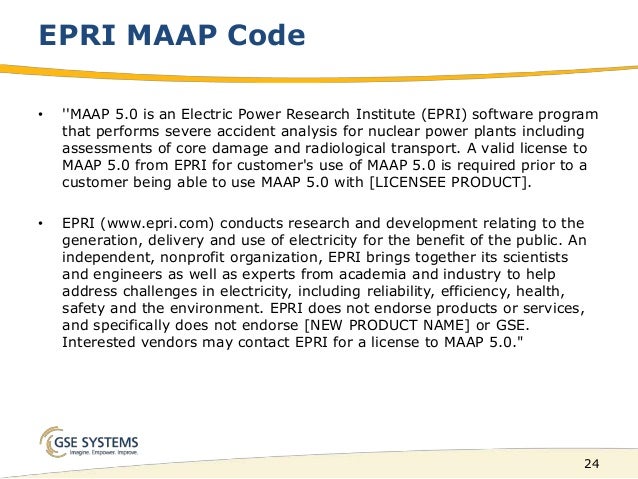 EPRI MAAP Code

• ''MAAP 5.0 is an Electric Power Research Institute (EPRI) software program that performs severe accident analysis for nuclear power plants including assessments of core damage and radiological transport. A valid license to MAAP 5.0 from EPRI for customer's use of MAAP 5.0 is required prior to a customer being able to use MAAP 5.0 with [LICENSEE PRODUCT].

• EPRI (www.epri.com) conducts research and development relating to the generation, delivery and use of electricity for the benefit of the public. An independent, nonprofit organization, EPRI brings together its scientists and engineers as well as experts from academia and industry to help address challenges in electricity, including reliability, efficiency, health, safety and the environment. EPRI does not endorse products or services, and specifically does not endorse [NEW PRODUCT NAME] or GSE. Interested vendors may contact EPRI for a license to MAAP 5.0."

GSE SYSTEMS
Imagine. Empower. Improve.

24